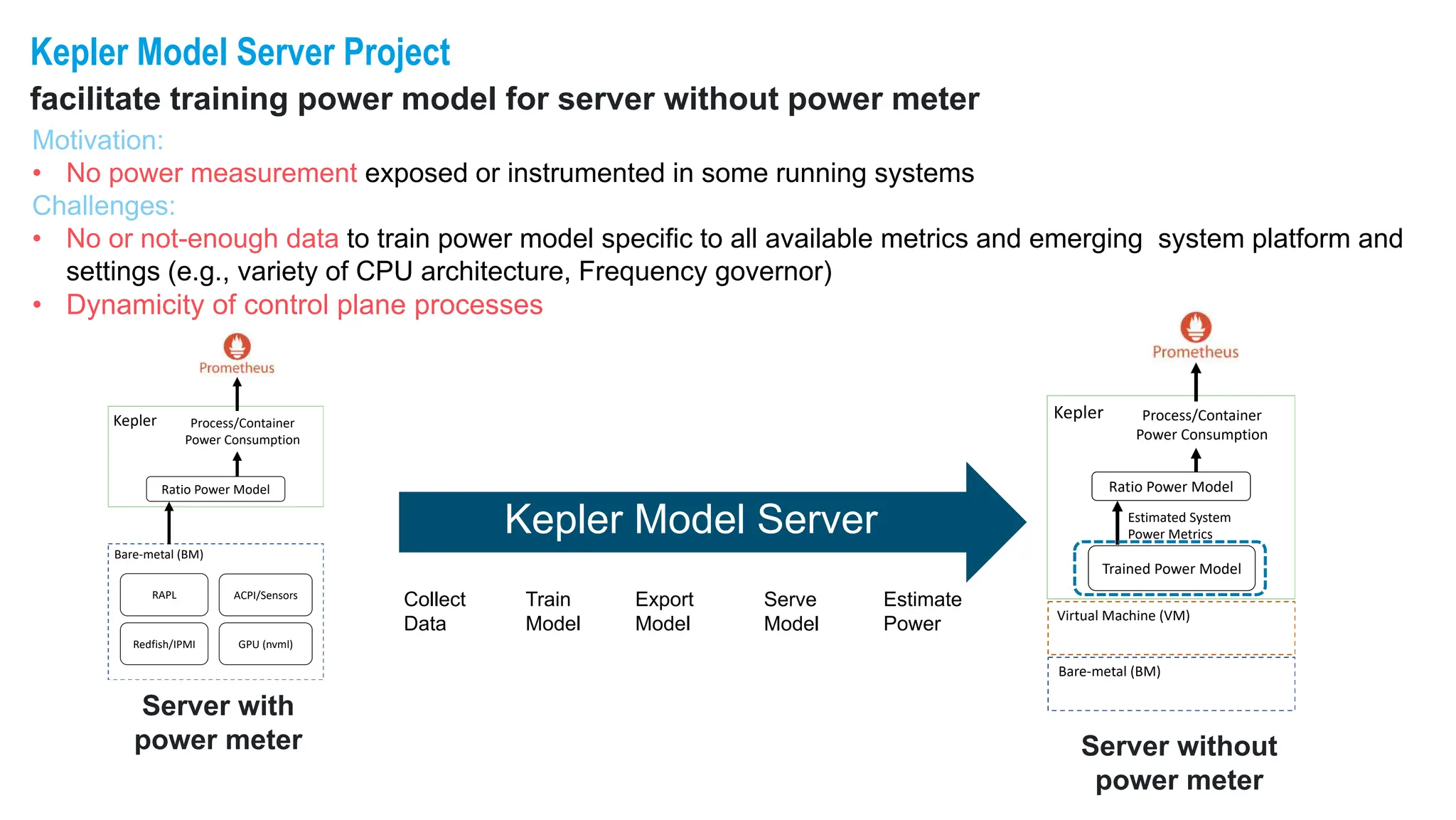 Kepler Model Server Project

facilitate training power model for server without power meter

Motivation:

• No power measurement exposed or instrumented in some running systems

Challenges:

• No or not-enough data to train power model specific to all available metrics and emerging system platform and settings (e.g., variety of CPU architecture, Frequency governor)

• Dynamicity of control plane processes

Prometheus

Kepler

Process/Container Power Consumption

Ratio Power Model

Bare-metal (BM)

RAPL

ACPI/Sensors

Redfish/IPMI

GPU (nvml)

Server with power meter

Kepler Model Server

Collect Data

Train Model

Export Model

Serve Model

Estimate Power

Prometheus

Kepler

Process/Container Power Consumption

Ratio Power Model

Estimated System Power Metrics

Trained Power Model

Virtual Machine (VM)

Bare-metal (BM)

Server without power meter